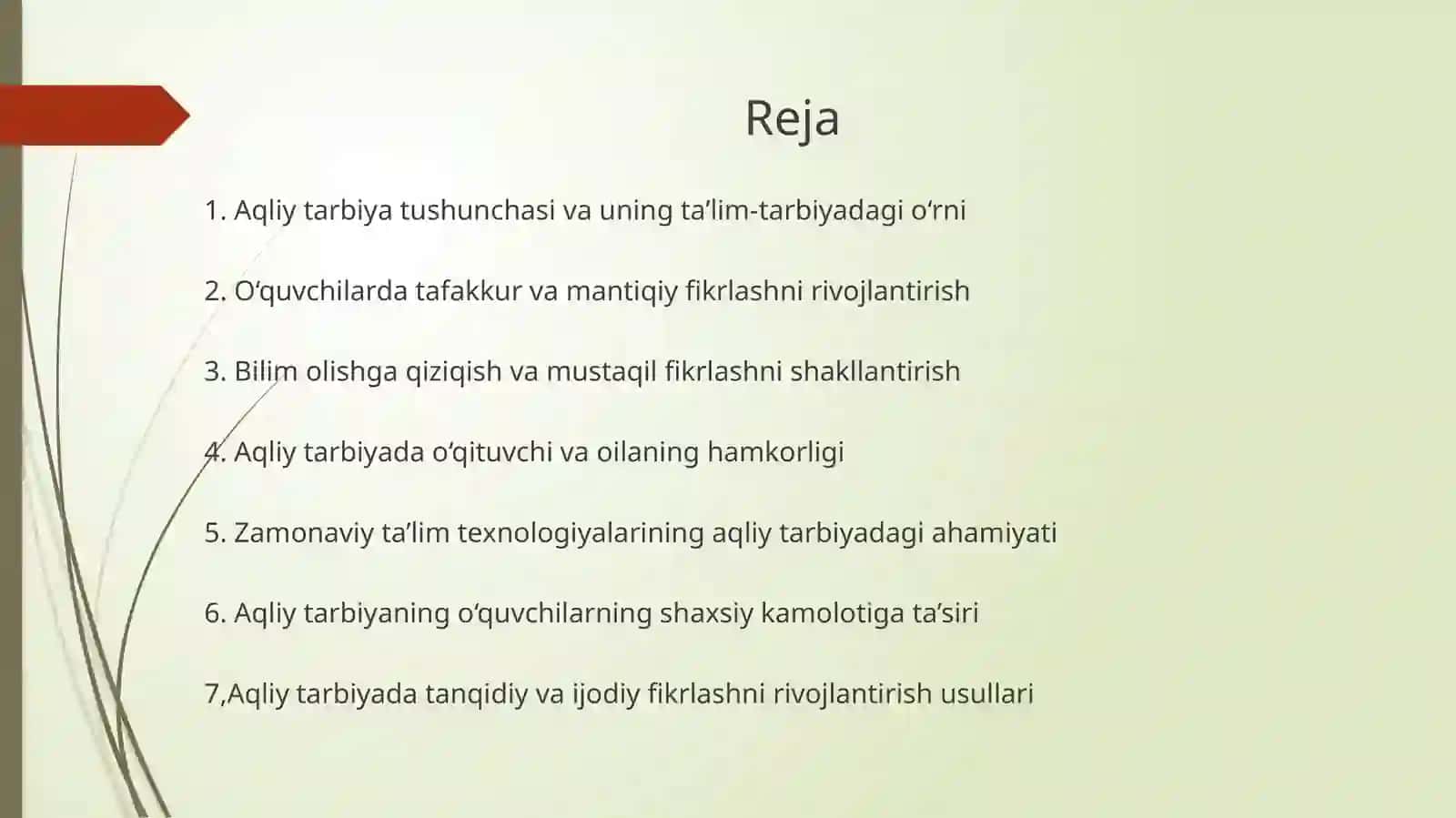 Reja

1. Aqliy tarbiya tushunchasi va uning ta’lim-tarbiyadagi o‘rni

2. O‘quvchilarda tafakkur va mantiqiy fikrlashni rivojlantirish

3. Bilim olishga qiziqish va mustaqil fikrlashni shakllantirish

4. Aqliy tarbiyada o‘qituvchi va oilaning hamkorligi

5. Zamonaviy ta’lim texnologiyalarining aqliy tarbiyadagi ahamiyati

6. Aqliy tarbiyaning o‘quvchilarning shaxsiy kamolotiga ta’siri

7,Aqliy tarbiyada tanqidiy va ijodiy fikrlashni rivojlantirish usullari